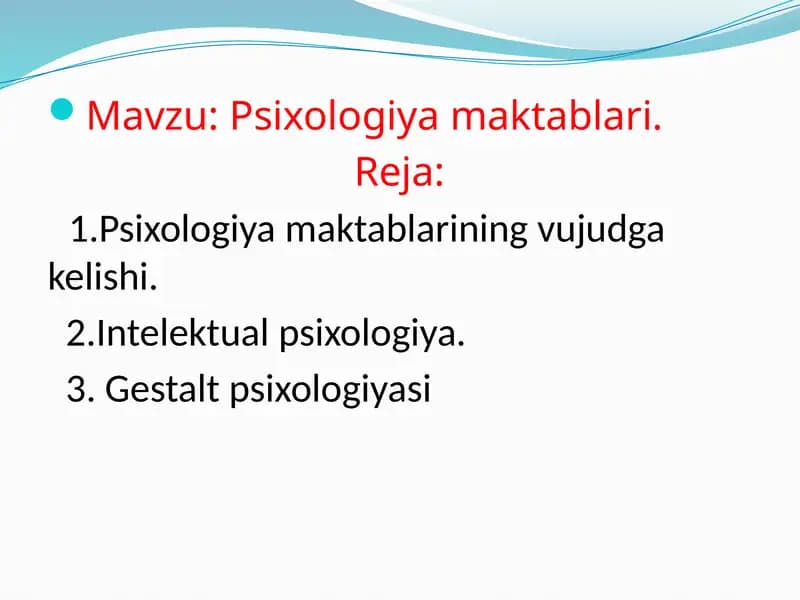 Mavzu: Psixologiya maktablari.

Reja:

1.Psixologiya maktablarining vujudga kelishi.

2.Intelektual psixologiya.

3. Gestalt psixologiyasi